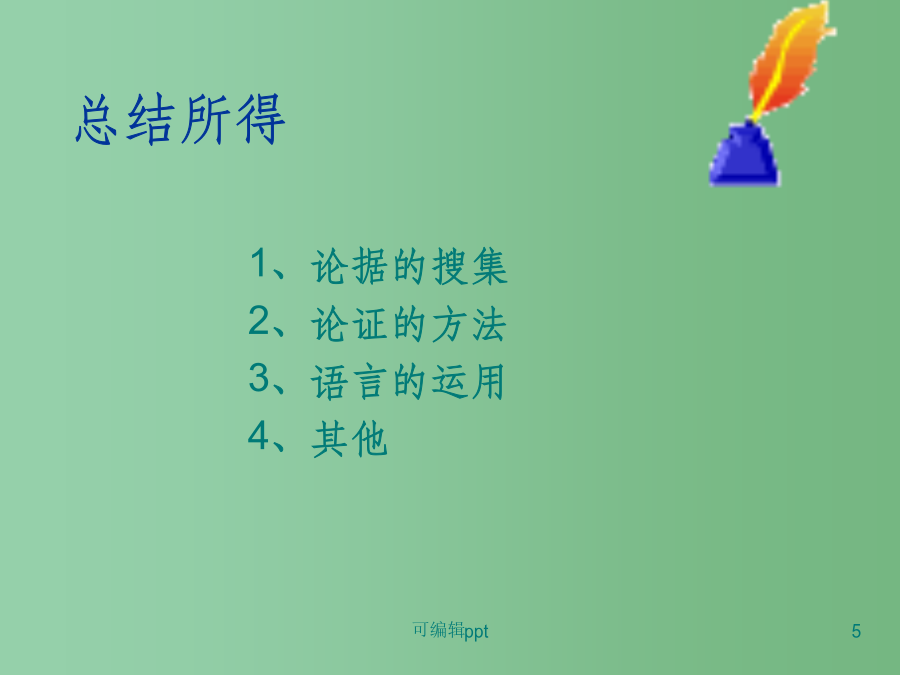 总结所得

1、论据的搜集
2、论证的方法
3、语言的运用
4、其他

可编辑ppt

5